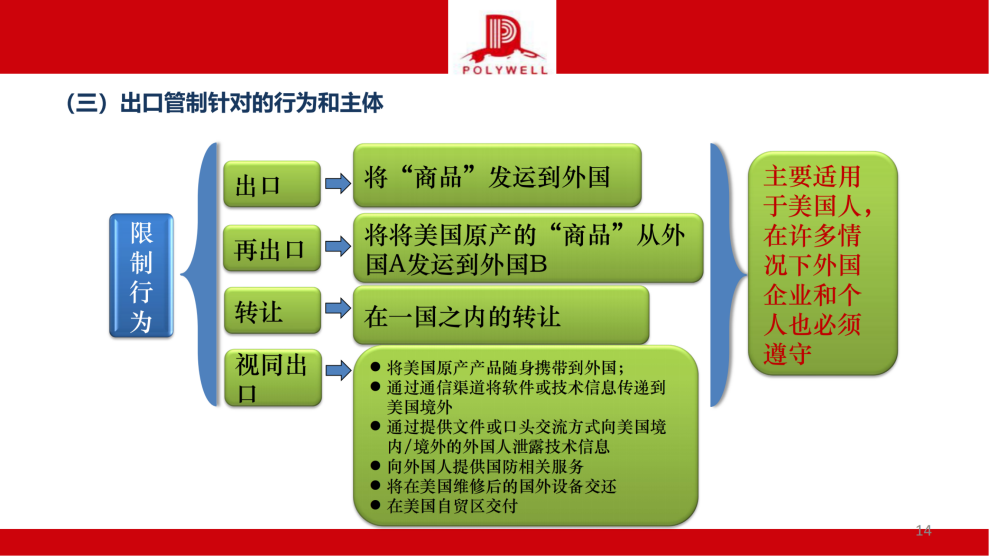 POLYWELL

（三）出口管制针对的行为和主体

限制行为

出口

将“商品”发运到外国

再出口

将将美国原产的“商品”从外国A发运到外国B

转让

在一国之内的转让

视同出口

● 将美国原产产品随身携带到外国；
● 通过通信渠道将软件或技术信息传递到美国境外
● 通过提供文件或口头交流方式向美国境内/境外的外国人泄露技术信息
● 向外国人提供国防相关服务
● 将在美国维修后的国外设备交还
● 在美国自贸区交付

主要适用于美国人，在许多情况下外国企业和个人也必须遵守

14